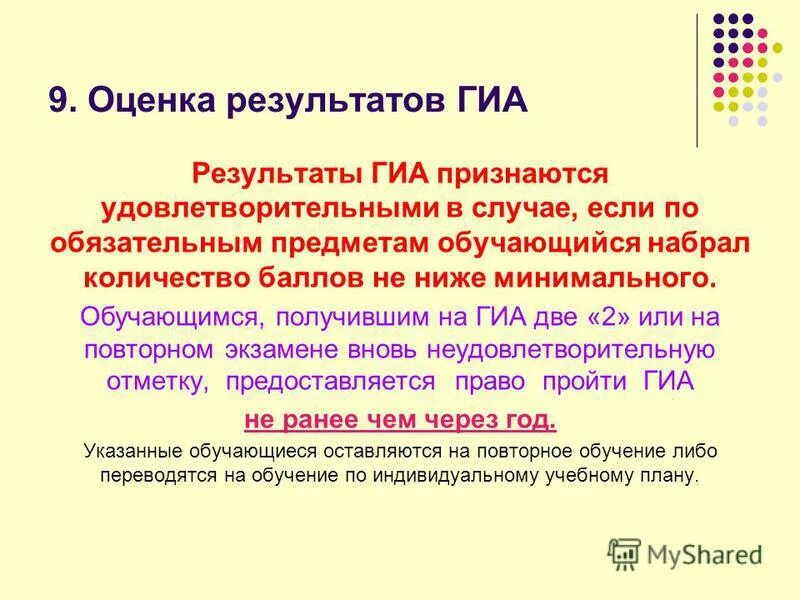 9. Оценка результатов ГИА

Результаты ГИА признаются удовлетворительными в случае, если по обязательным предметам обучающийся набрал количество баллов не ниже минимального.

Обучающимся, получившим на ГИА две «2» или на повторном экзамене вновь неудовлетворительную отметку, предоставляется право пройти ГИА

не ранее чем через год.

Указанные обучающиеся оставляются на повторное обучение либо переводятся на обучение по индивидуальному учебному плану.

MyShared